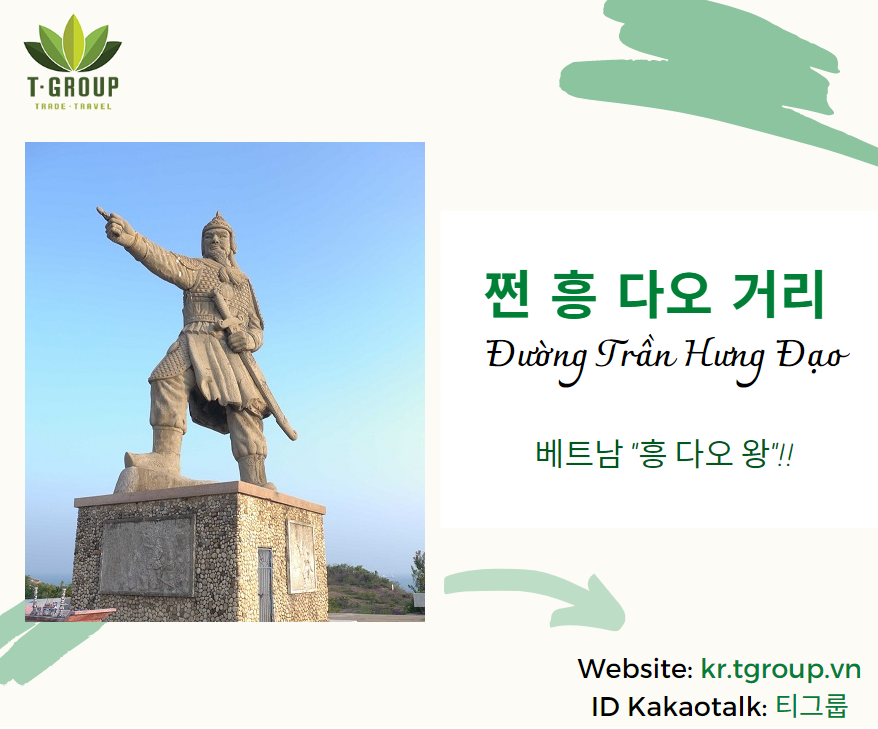 T·GROUP
TRADE · TRAVEL

쩐 흥 다오 거리
Đường Trần Hưng Đạo

베트남 "흥 다오 왕"!!

Website: kr.tgroup.vn
ID Kakaotalk: 티그룹